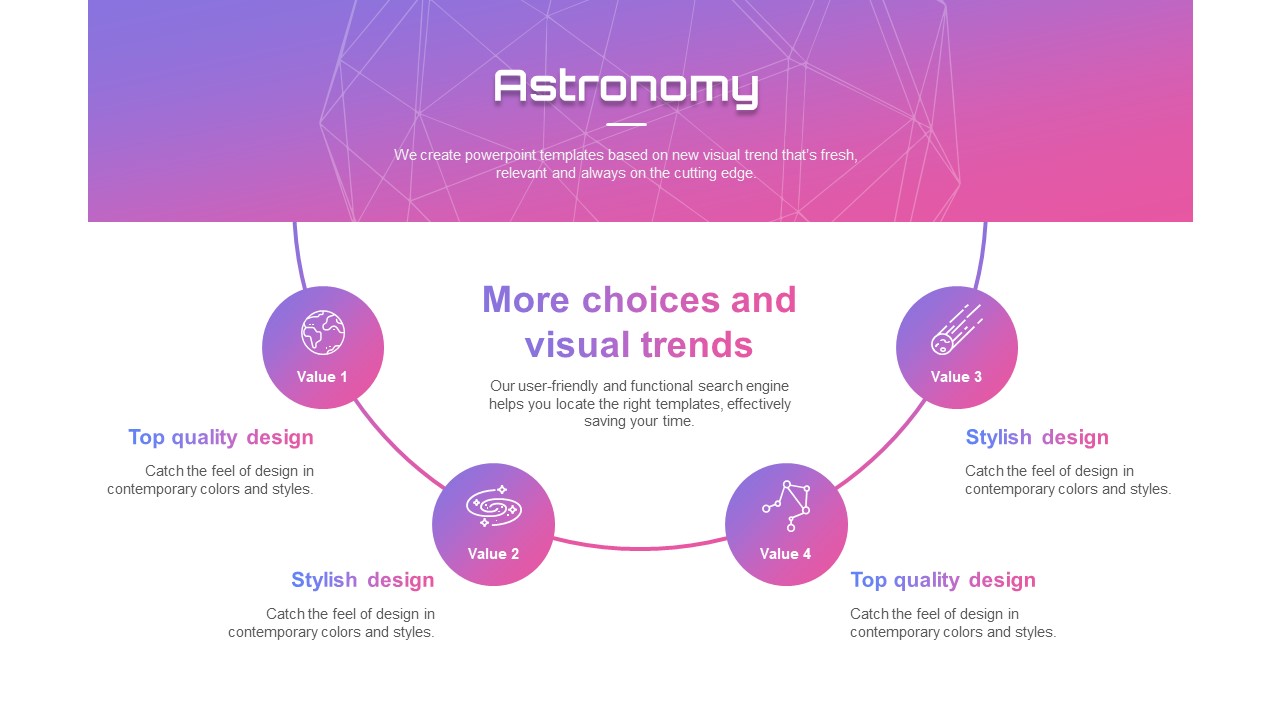 Astronomy

We create powerpoint templates based on new visual trend that's fresh, relevant and always on the cutting edge.

More choices and visual trends

Our user-friendly and functional search engine helps you locate the right templates, effectively saving your time.

Value 1

Top quality design

Catch the feel of design in contemporary colors and styles.

Value 2

Stylish design

Catch the feel of design in contemporary colors and styles.

Value 3

Stylish design

Catch the feel of design in contemporary colors and styles.

Value 4

Top quality design

Catch the feel of design in contemporary colors and styles.